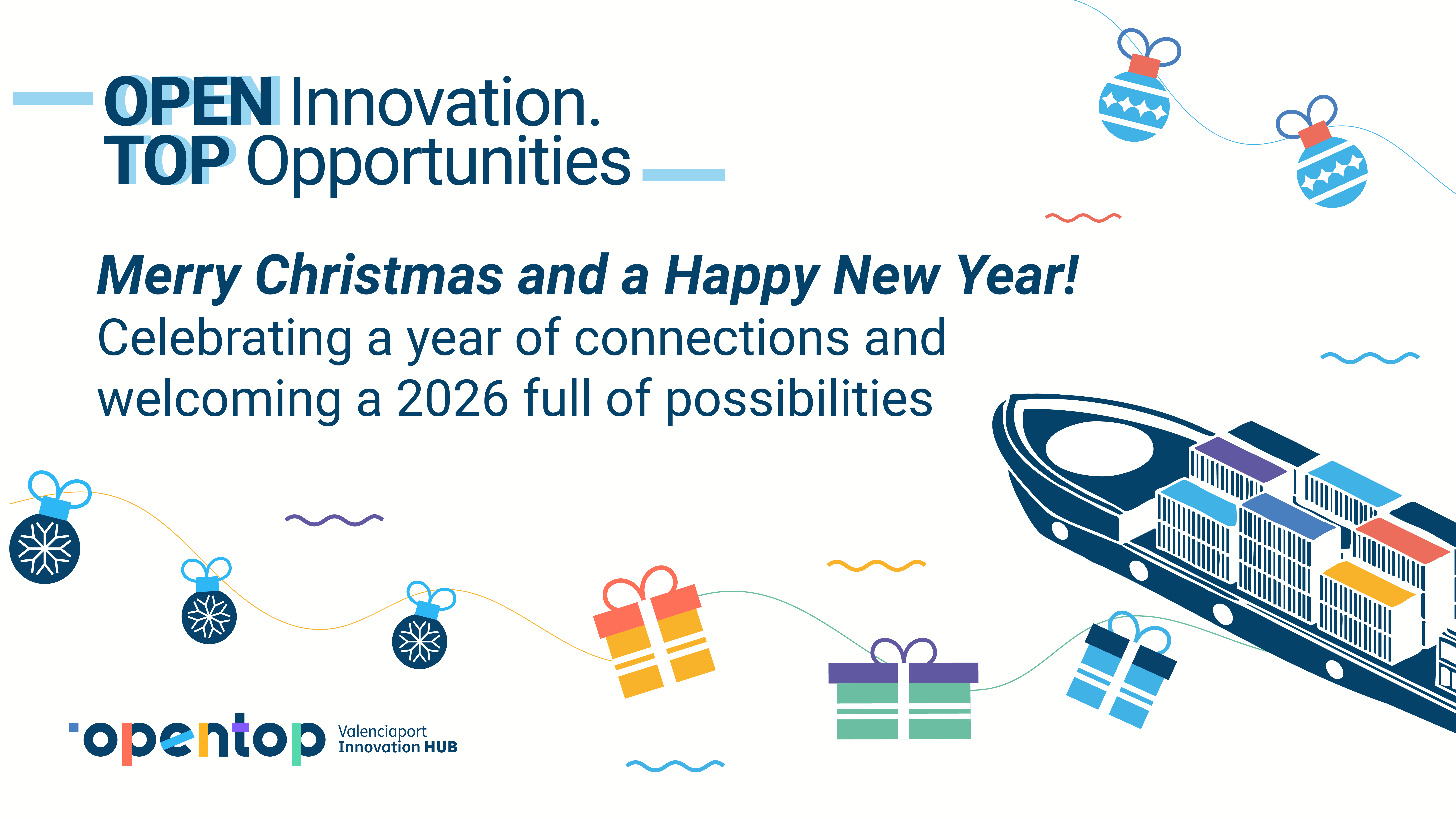 OPEN Innovation.
TOP Opportunities

Merry Christmas and a Happy New Year!
Celebrating a year of connections and welcoming a 2026 full of possibilities

opentop Valenciaport Innovation HUB